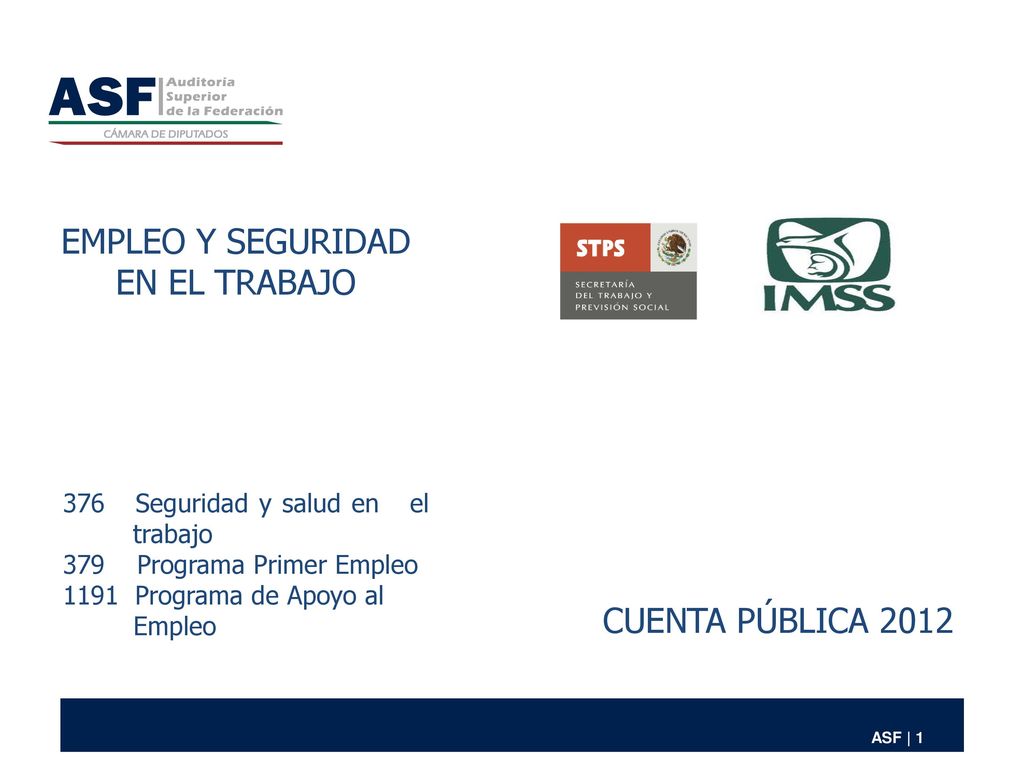 ASF Auditoría Superior de la Federación
CÁMARA DE DIPUTADOS

EMPLEO Y SEGURIDAD EN EL TRABAJO

STPS
SECRETARÍA DEL TRABAJO Y PREVISIÓN SOCIAL

IMSS

376 Seguridad y salud en el trabajo
379 Programa Primer Empleo
1191 Programa de Apoyo al Empleo

CUENTA PÚBLICA 2012

ASF | 1